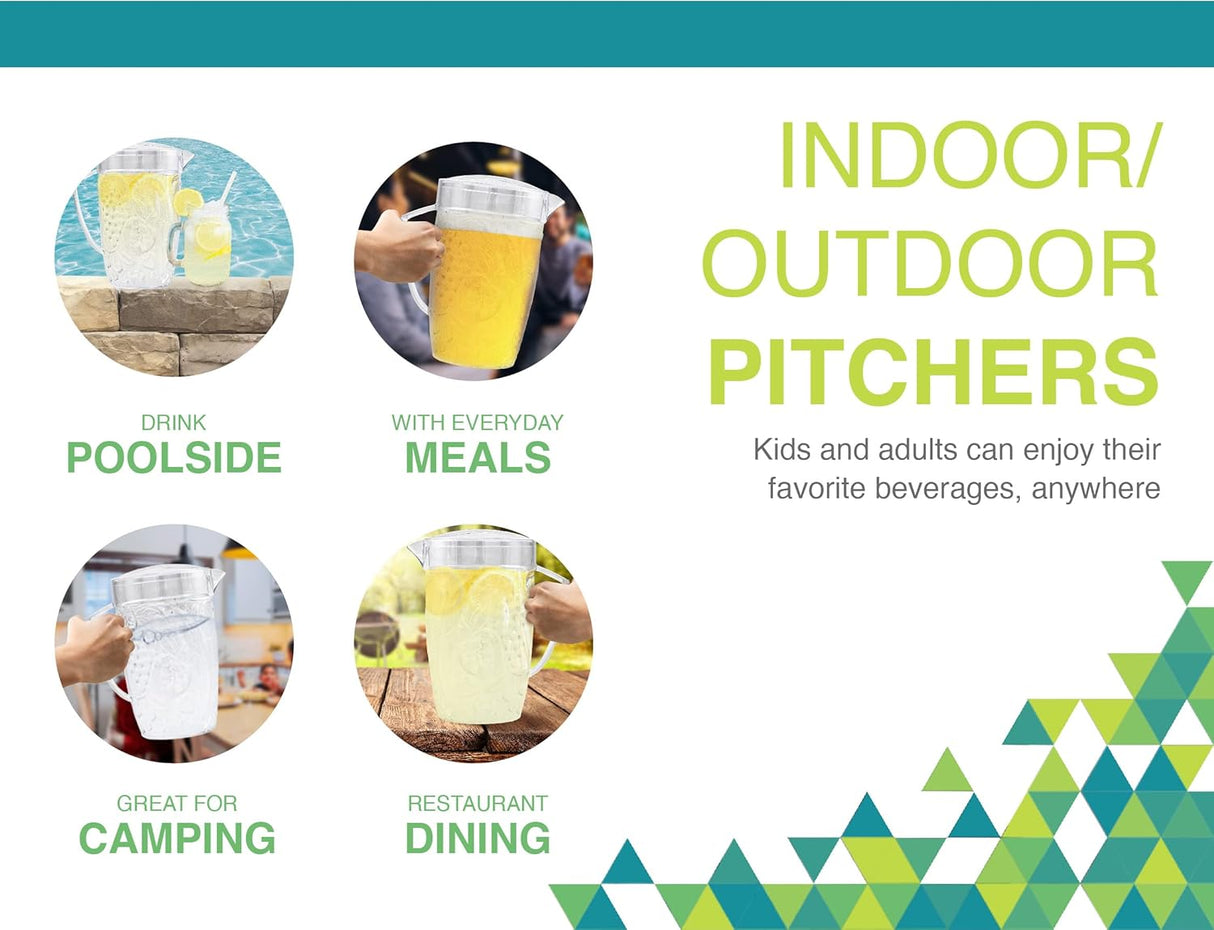 DRINK
POOLSIDE

WITH EVERYDAY
MEALS

GREAT FOR
CAMPING

RESTAURANT
DINING

INDOOR/
OUTDOOR
PITCHERS

Kids and adults can enjoy their favorite beverages, anywhere